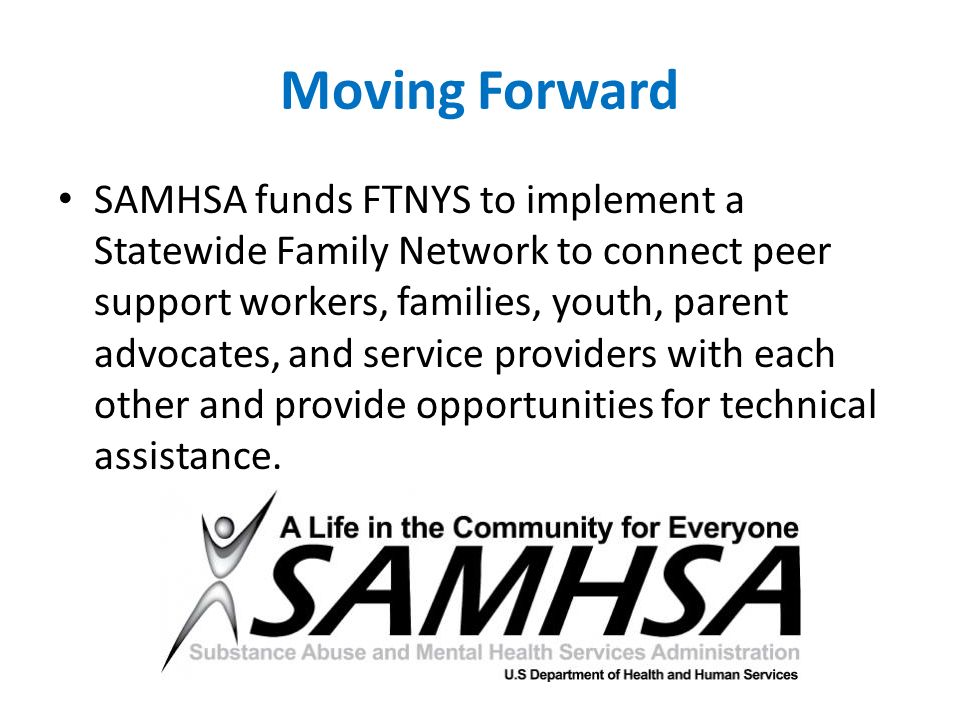 Moving Forward

• SAMHSA funds FTNYS to implement a Statewide Family Network to connect peer support workers, families, youth, parent advocates, and service providers with each other and provide opportunities for technical assistance.

A Life in the Community for Everyone
SAMHSA
Substance Abuse and Mental Health Services Administration
U.S Department of Health and Human Services